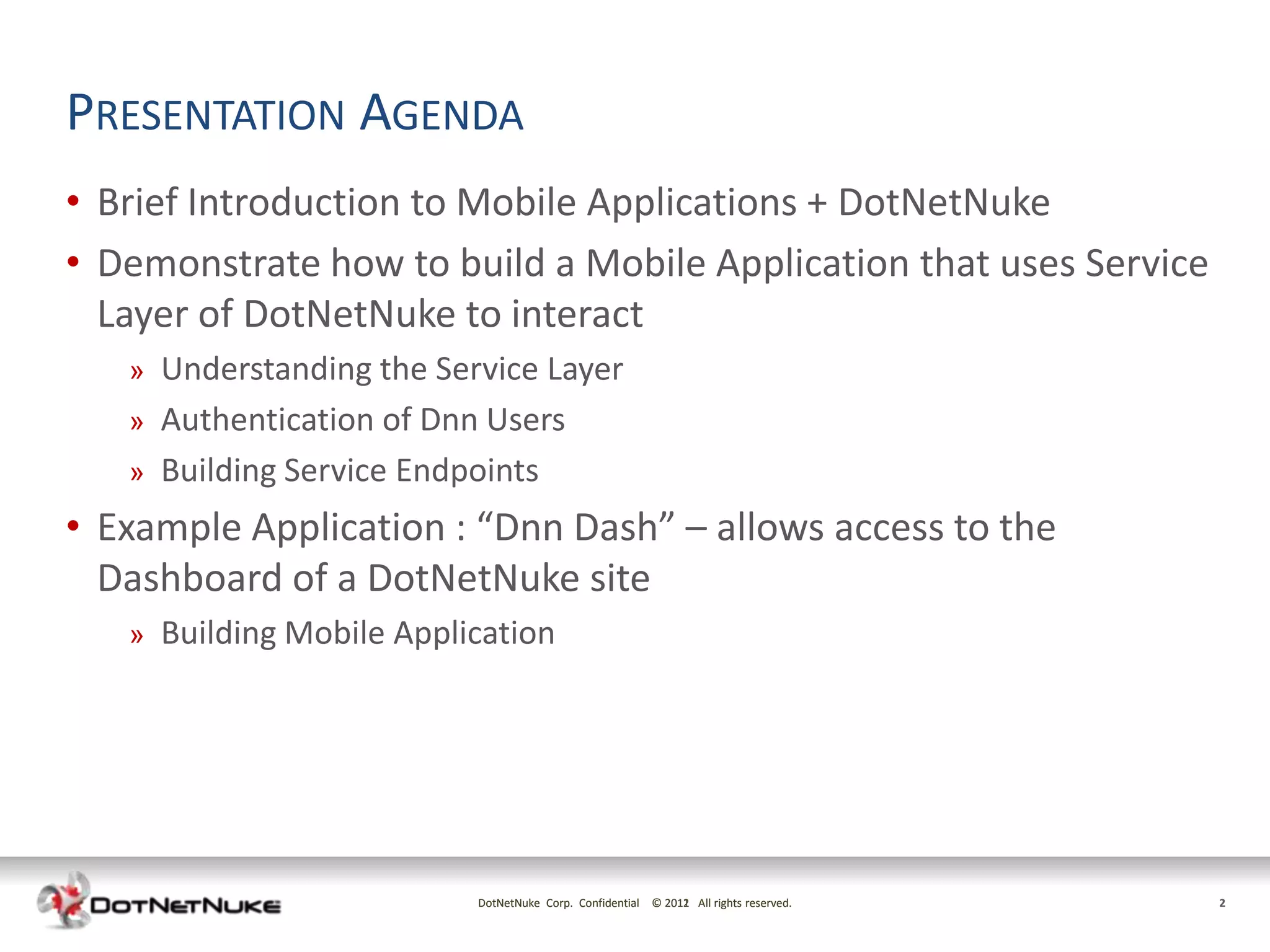 PRESENTATION AGENDA

• Brief Introduction to Mobile Applications + DotNetNuke

• Demonstrate how to build a Mobile Application that uses Service Layer of DotNetNuke to interact

» Understanding the Service Layer

» Authentication of Dnn Users

» Building Service Endpoints

• Example Application : “Dnn Dash” – allows access to the Dashboard of a DotNetNuke site

» Building Mobile Application

DOTNETNUKE

DotNetNuke Corp. Confidential © 2012 All rights reserved.

2